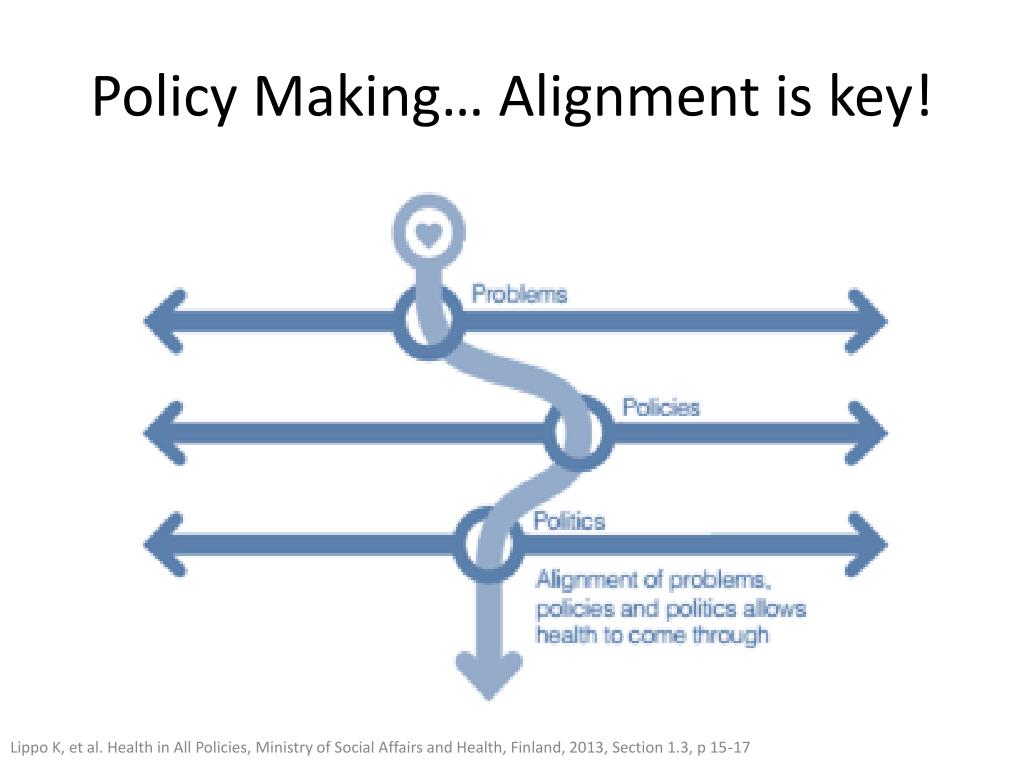 Policy Making… Alignment is key!

Problems

Policies

Politics

Alignment of problems, policies and politics allows health to come through

Lippo K, et al. Health in All Policies, Ministry of Social Affairs and Health, Finland, 2013, Section 1.3, p 15-17